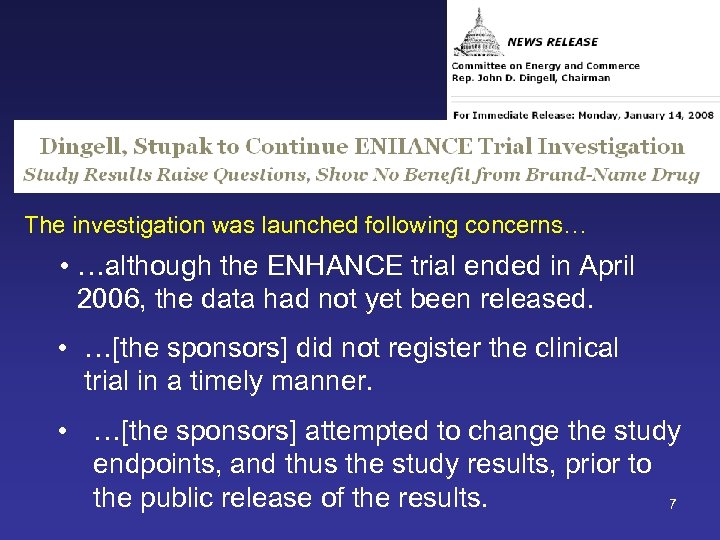 NEWS RELEASE

Committee on Energy and Commerce
Rep. John D. Dingell, Chairman

For Immediate Release: Monday, January 14, 2008

Dingell, Stupak to Continue ENHANCE Trial Investigation
Study Results Raise Questions, Show No Benefit from Brand-Name Drug

The investigation was launched following concerns…

• …although the ENHANCE trial ended in April 2006, the data had not yet been released.

• …[the sponsors] did not register the clinical trial in a timely manner.

• …[the sponsors] attempted to change the study endpoints, and thus the study results, prior to the public release of the results.

7